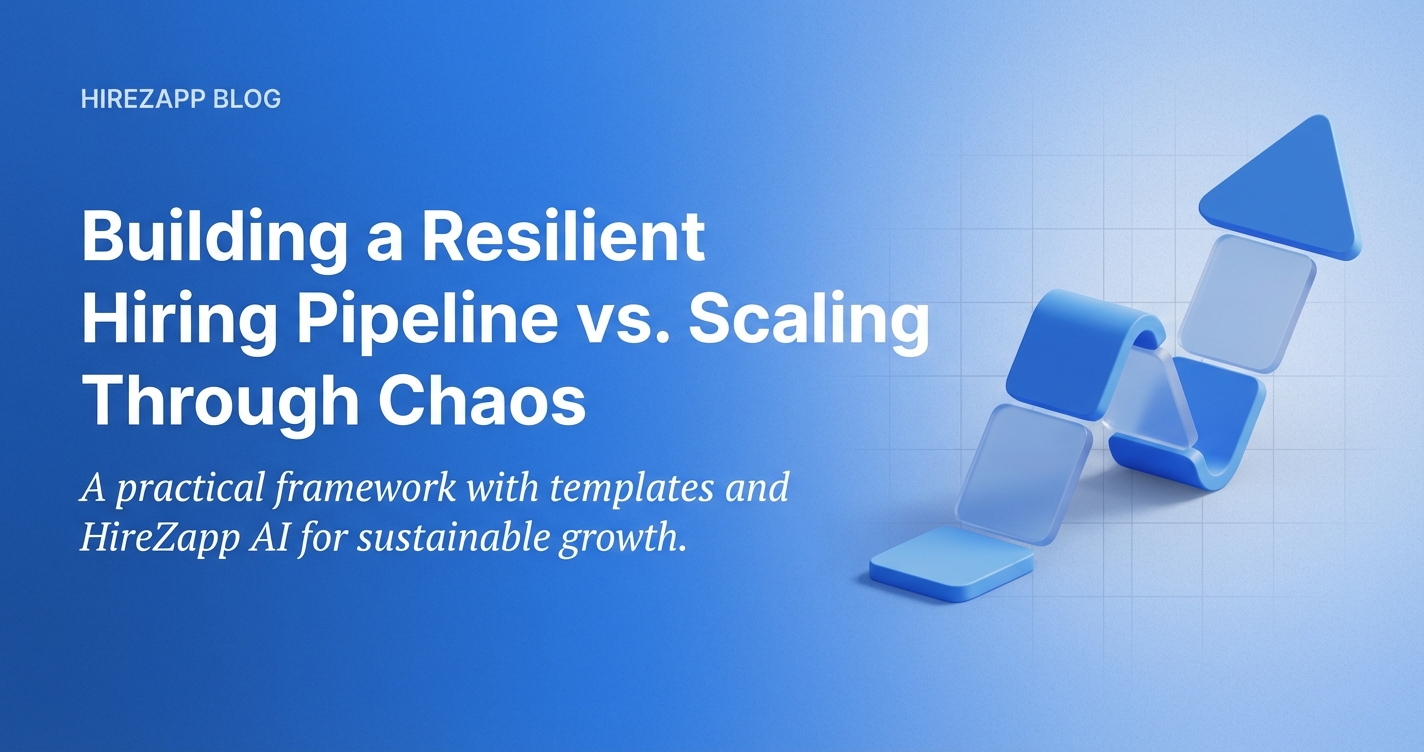 HIREZAPP BLOG

Building a Resilient Hiring Pipeline vs. Scaling Through Chaos

A practical framework with templates and HireZapp AI for sustainable growth.